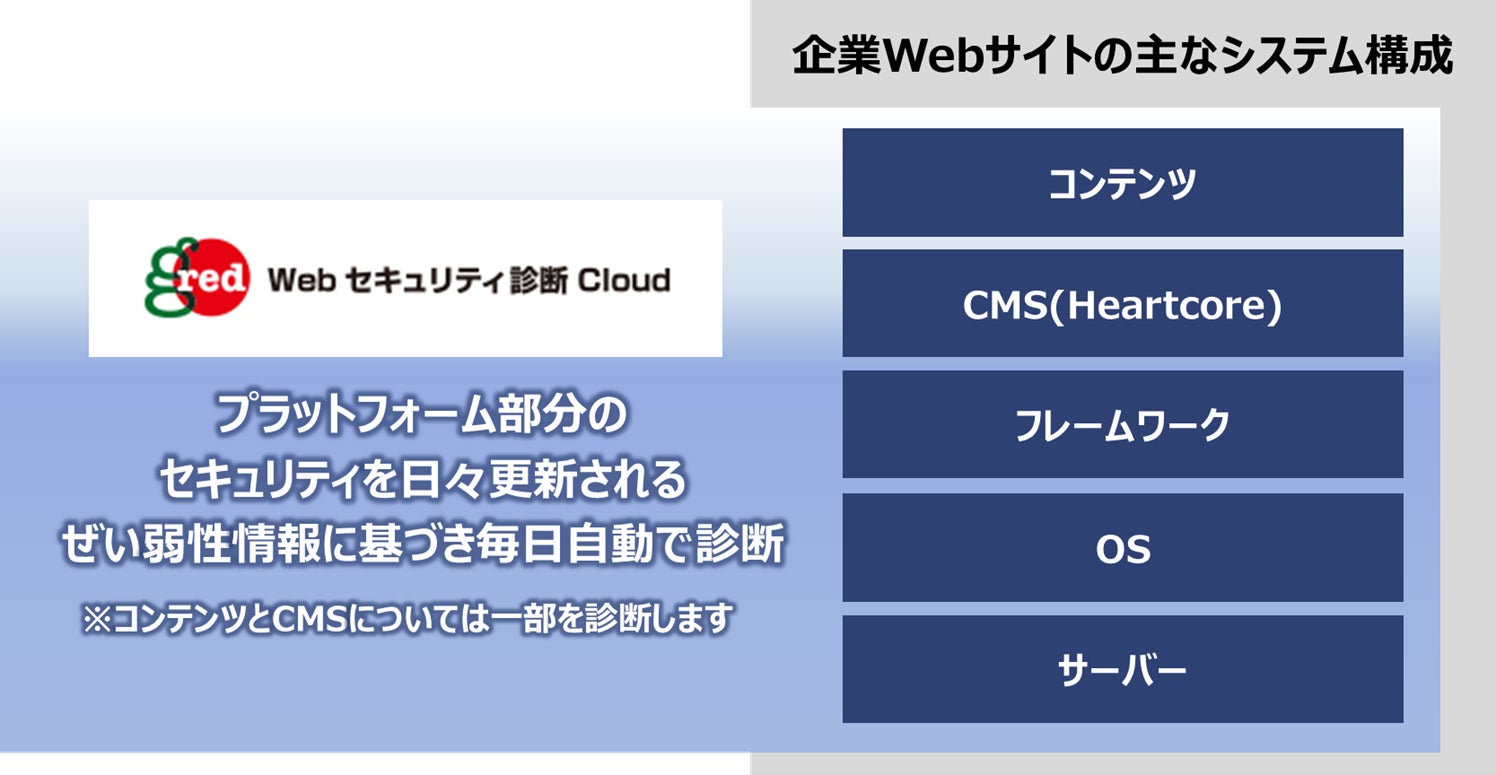 企業Webサイトの主なシステム構成

gred Web セキュリティ診断 Cloud

プラットフォーム部分の
セキュリティを日々更新される
ぜい弱性情報に基づき毎日自動で診断

※コンテンツとCMSについては一部を診断します

コンテンツ

CMS(Heartcore)

フレームワーク

OS

サーバー